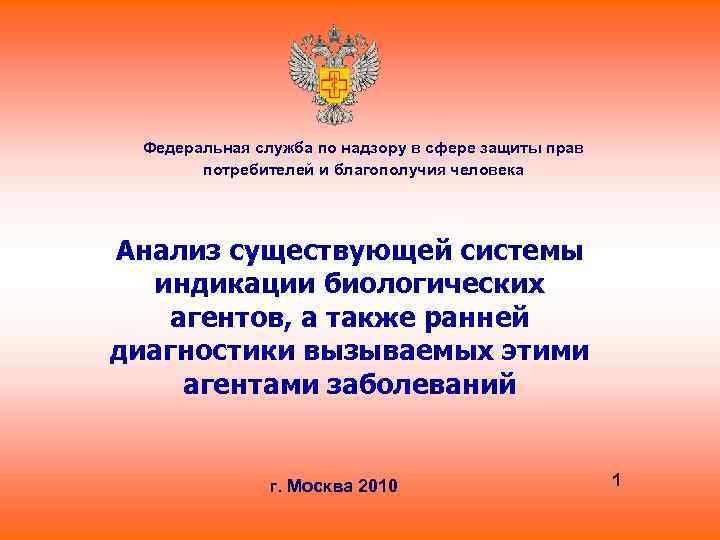 Федеральная служба по надзору в сфере защиты прав потребителей и благополучия человека

Анализ существующей системы индикации биологических агентов, а также ранней диагностики вызываемых этими агентами заболеваний

г. Москва 2010

1